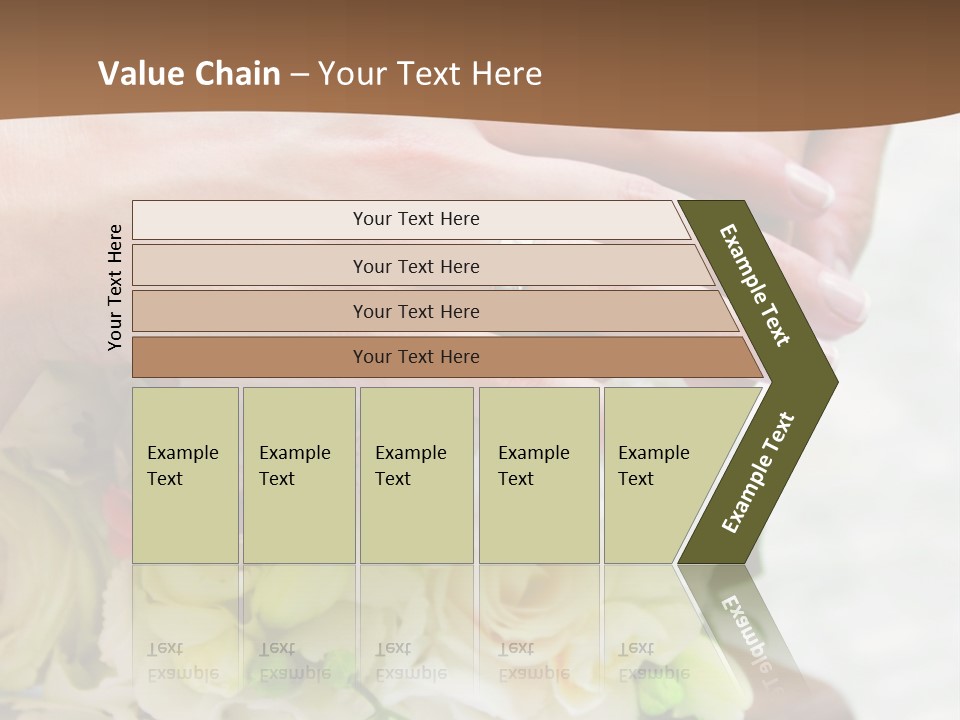 Value Chain – Your Text Here

Your Text Here

Your Text Here

Your Text Here

Your Text Here

Your Text Here

Example Text

Example Text

Example Text

Example Text

Example Text

Example Text

Example Text